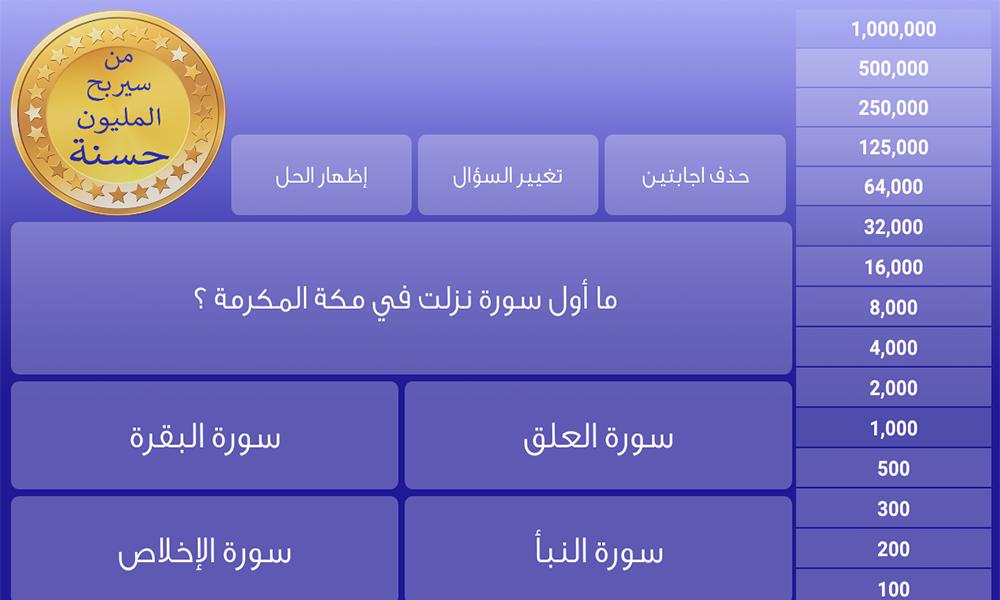 من سيربح المليون حسنة

حذف اجابتين

تغيير السؤال

إظهار الحل

ما أول سورة نزلت في مكة المكرمة ؟

سورة العلق

سورة البقرة

سورة النبأ

سورة الإخلاص

1,000,000
500,000
250,000
125,000
64,000
32,000
16,000
8,000
4,000
2,000
1,000
500
300
200
100